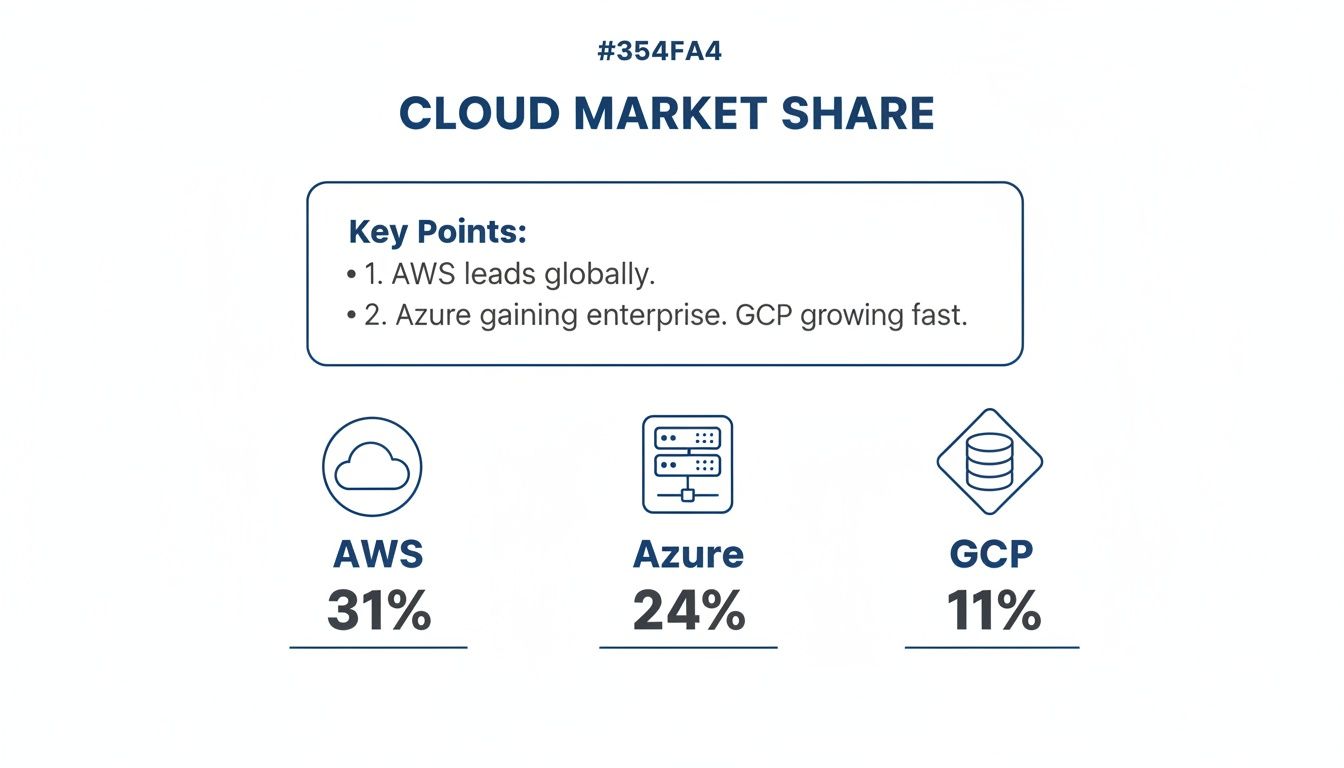 #354FA4

CLOUD MARKET SHARE

Key Points:
• 1. AWS leads globally.
• 2. Azure gaining enterprise. GCP growing fast.

AWS
31%

Azure
24%

GCP
11%